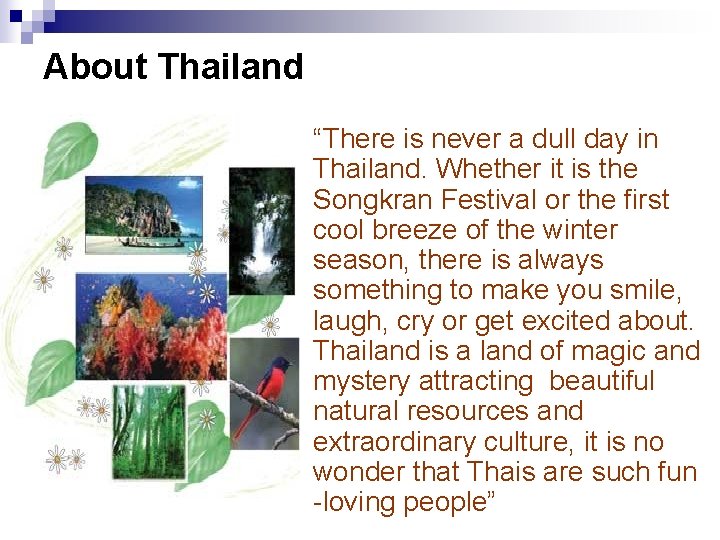 About Thailand

“There is never a dull day in Thailand. Whether it is the Songkran Festival or the first cool breeze of the winter season, there is always something to make you smile, laugh, cry or get excited about. Thailand is a land of magic and mystery attracting  beautiful natural resources and extraordinary culture, it is no wonder that Thais are such fun -loving people”